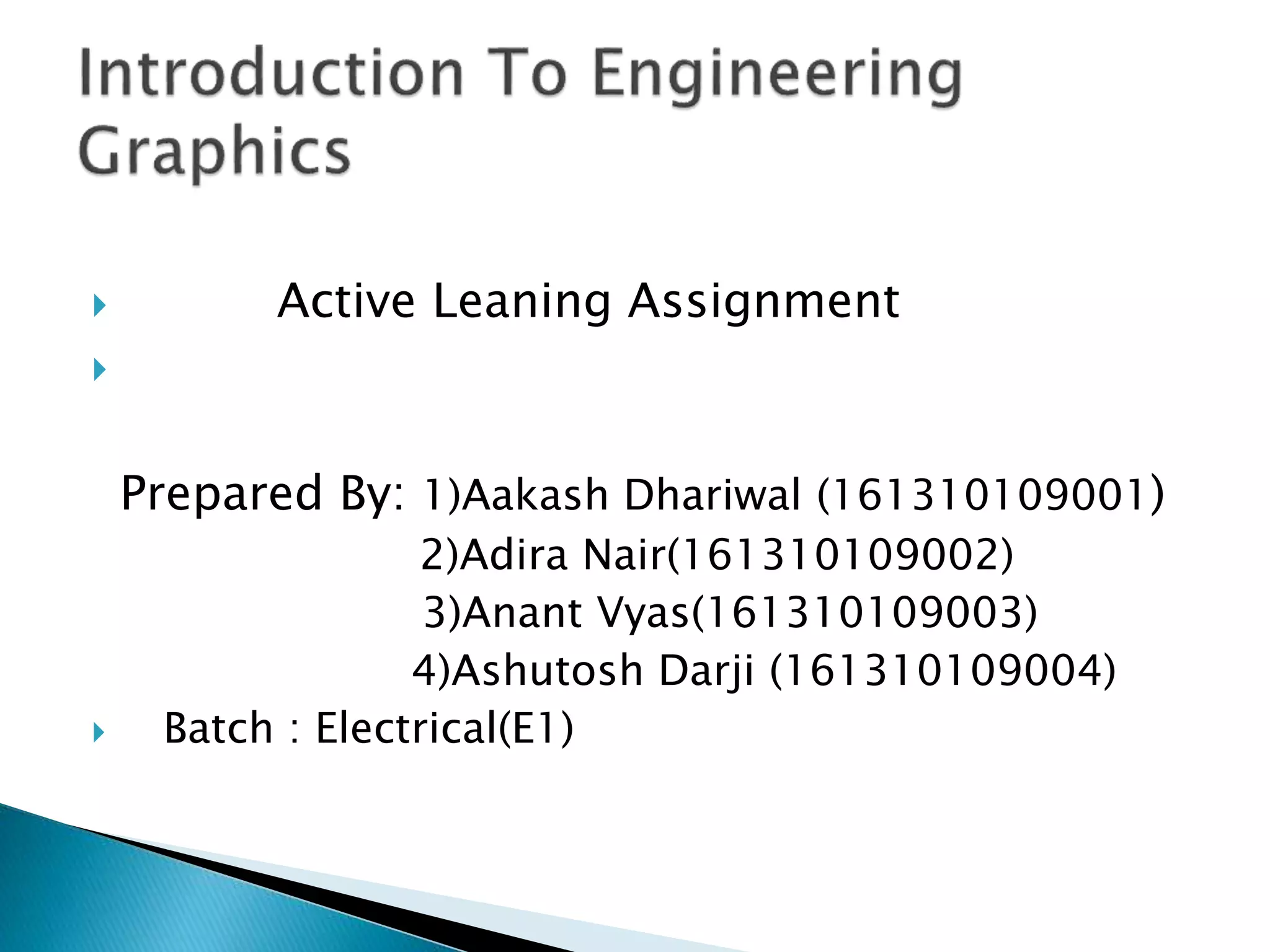 Introduction To Engineering Graphics

Active Leaning Assignment

Prepared By: 1)Aakash Dhariwal (161310109001)
2)Adira Nair(161310109002)
3)Anant Vyas(161310109003)
4)Ashutosh Darji (161310109004)

Batch : Electrical(E1)